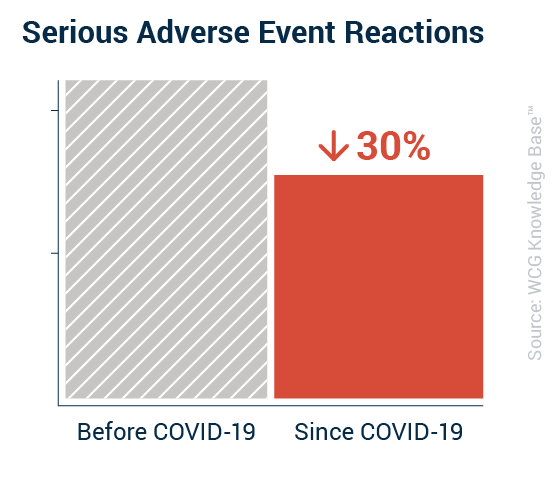 Serious Adverse Event Reactions

↓ 30%

Before COVID-19

Since COVID-19

Source: WCG Knowledge Base™